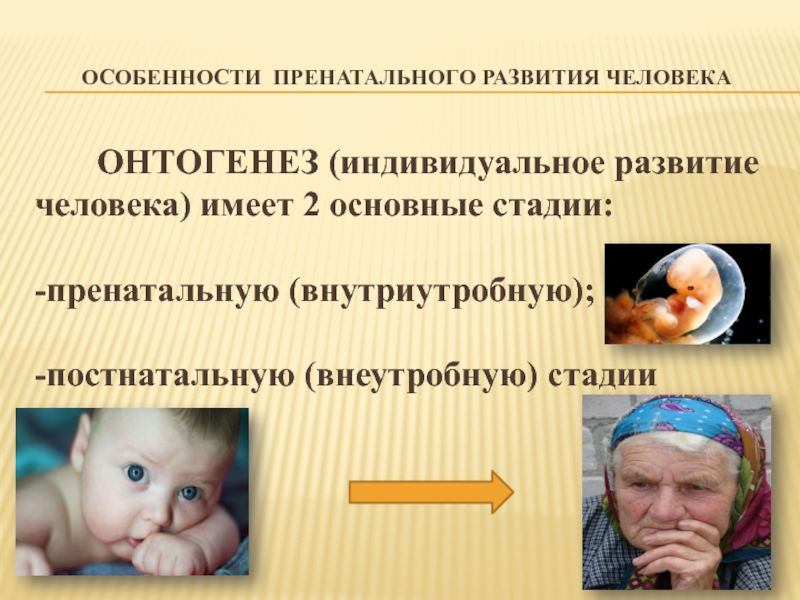 ОСОБЕННОСТИ ПРЕНАТАЛЬНОГО РАЗВИТИЯ ЧЕЛОВЕКА

ОНТОГЕНЕЗ (индивидуальное развитие человека) имеет 2 основные стадии:

-пренатальную (внутриутробную);

-постнатальную (внеутробную) стадии